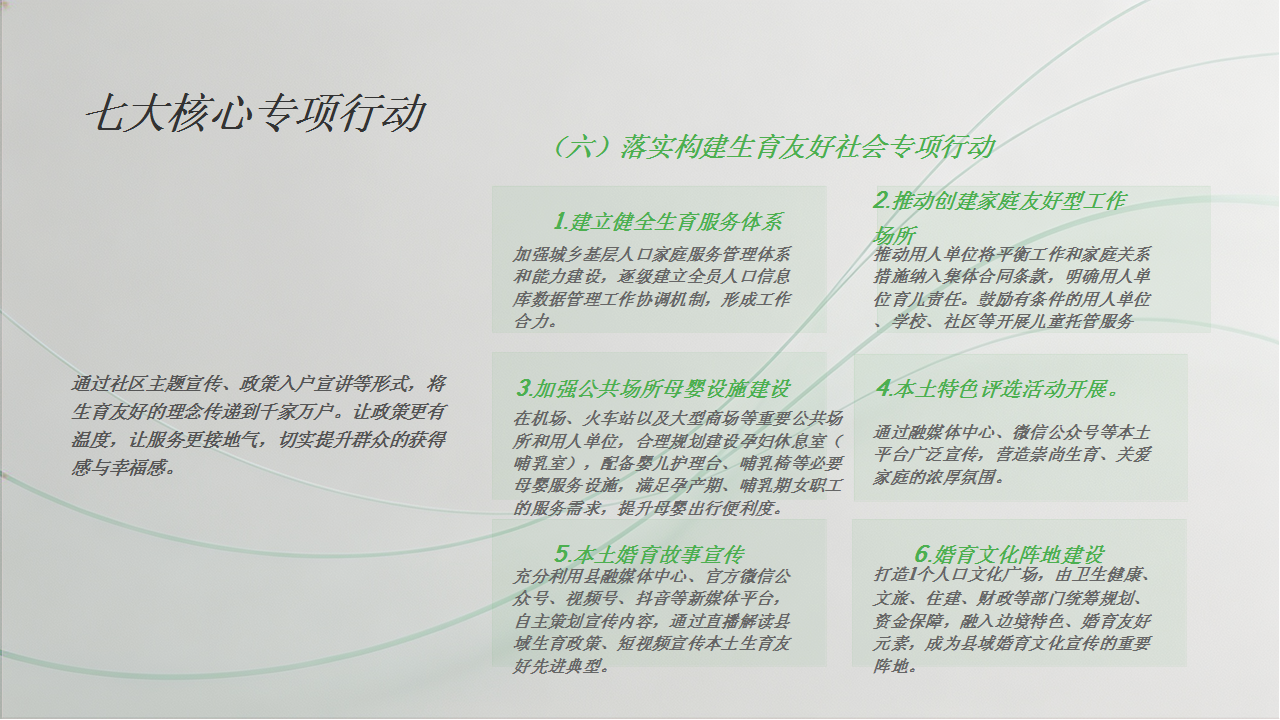 七大核心专项行动

（六）落实构建生育友好社会专项行动

通过社区主题宣传、政策入户宣讲等形式，将生育友好的理念传递到千家万户。让政策更有温度，让服务更接地气，切实提升群众的获得感与幸福感。

1.建立健全生育服务体系

加强城乡基层人口家庭服务管理体系和能力建设，逐级建立全员人口信息库数据管理工作协调机制，形成工作合力。

2.推动创建家庭友好型工作场所

推动用人单位将平衡工作和家庭关系措施纳入集体合同条款，明确用人单位育儿责任。鼓励有条件的用人单位、学校、社区等开展儿童托管服务

3.加强公共场所母婴设施建设

在机场、火车站以及大型商场等重要公共场所和用人单位，合理规划建设孕妇休息室（哺乳室），配备婴儿护理台、哺乳椅等必要母婴服务设施，满足孕产期、哺乳期女职工的服务需求，提升母婴出行便利度。

4.本土特色评选活动开展。

通过融媒体中心、微信公众号等本土平台广泛宣传，营造崇尚生育、关爱家庭的浓厚氛围。

5.本土婚育故事宣传

充分利用县融媒体中心、官方微信公众号、视频号、抖音等新媒体平台，自主策划宣传内容，通过直播解读县域生育政策、短视频宣传本土生育友好先进典型。

6.婚育文化阵地建设

打造1个人口文化广场，由卫生健康、文旅、住建、财政等部门统筹规划、资金保障，融入边境特色、婚育友好元素，成为县域婚育文化宣传的重要阵地。